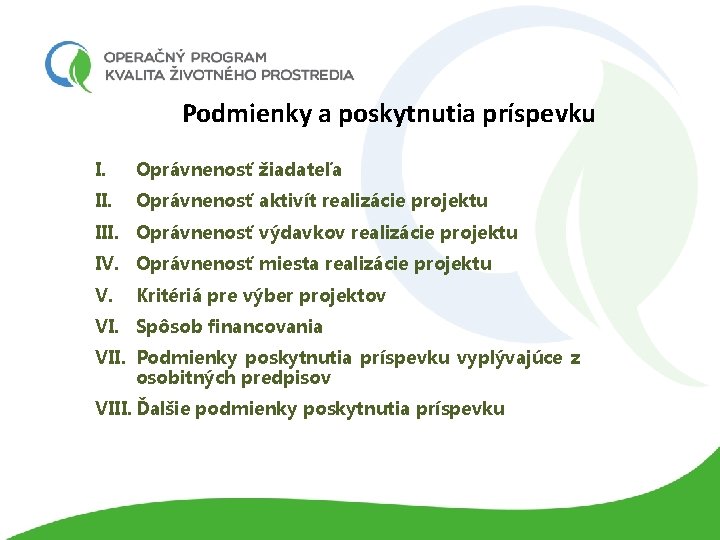 OPERAČNÝ PROGRAM
KVALITA ŽIVOTNÉHO PROSTREDIA

Podmienky a poskytnutia príspevku

I. Oprávnenosť žiadateľa
II. Oprávnenosť aktivít realizácie projektu
III. Oprávnenosť výdavkov realizácie projektu
IV. Oprávnenosť miesta realizácie projektu
V. Kritériá pre výber projektov
VI. Spôsob financovania
VII. Podmienky poskytnutia príspevku vyplývajúce z osobitných predpisov
VIII. Ďalšie podmienky poskytnutia príspevku